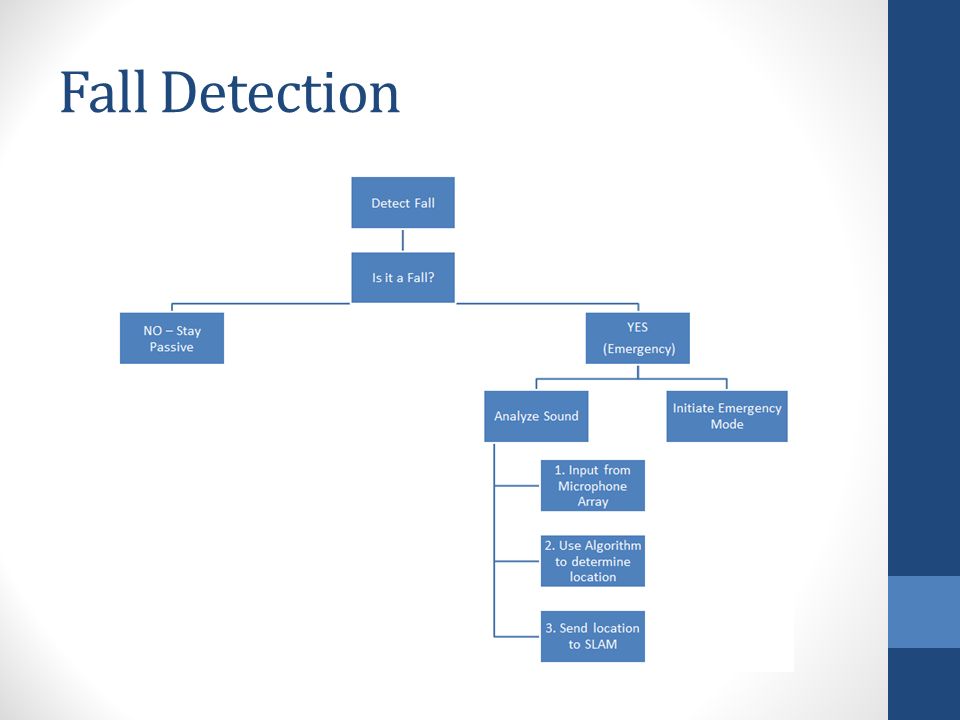 Fall Detection

Detect Fall

Is it a Fall?

NO – Stay Passive

YES (Emergency)

Analyze Sound

Initiate Emergency Mode

1. Input from Microphone Array

2. Use Algorithm to determine location

3. Send location to SLAM